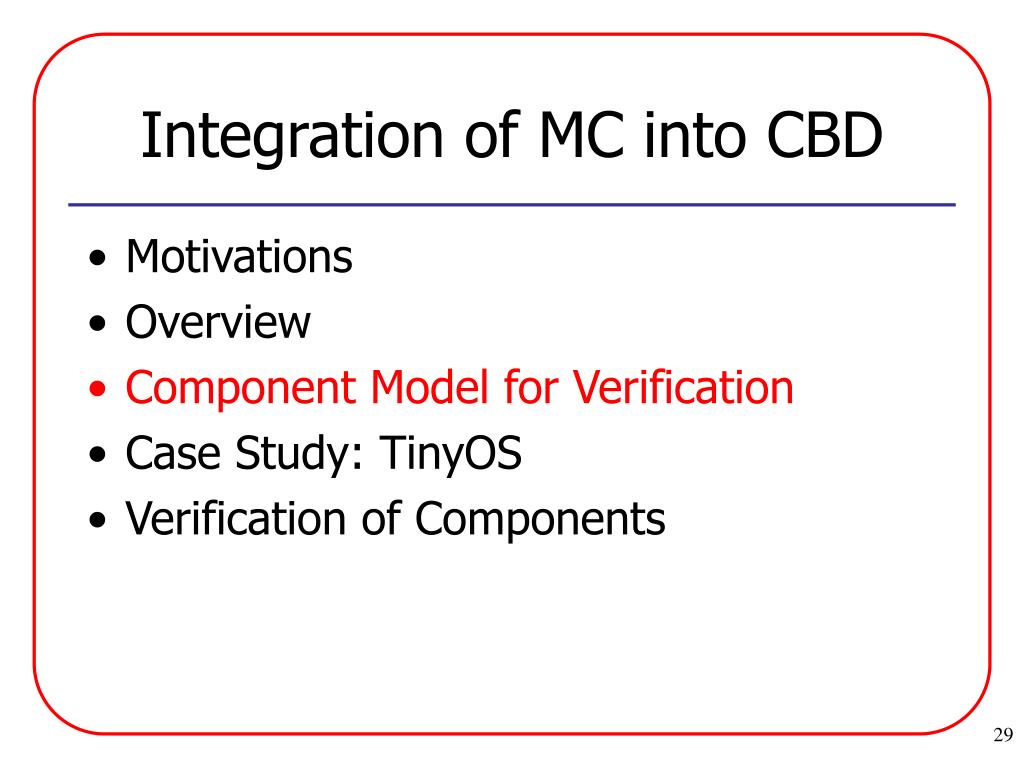 Integration of MC into CBD

• Motivations
• Overview
• Component Model for Verification
• Case Study: TinyOS
• Verification of Components

29